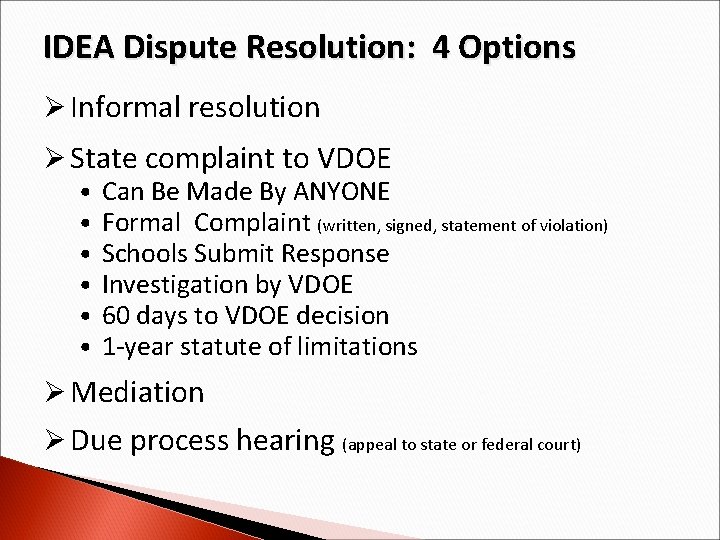 IDEA Dispute Resolution:  4 Options

➢ Informal resolution

➢ State complaint to VDOE
• Can Be Made By ANYONE
• Formal  Complaint (written, signed, statement of violation)
• Schools Submit Response
• Investigation by VDOE
• 60 days to VDOE decision
• 1-year statute of limitations

➢ Mediation

➢ Due process hearing (appeal to state or federal court)